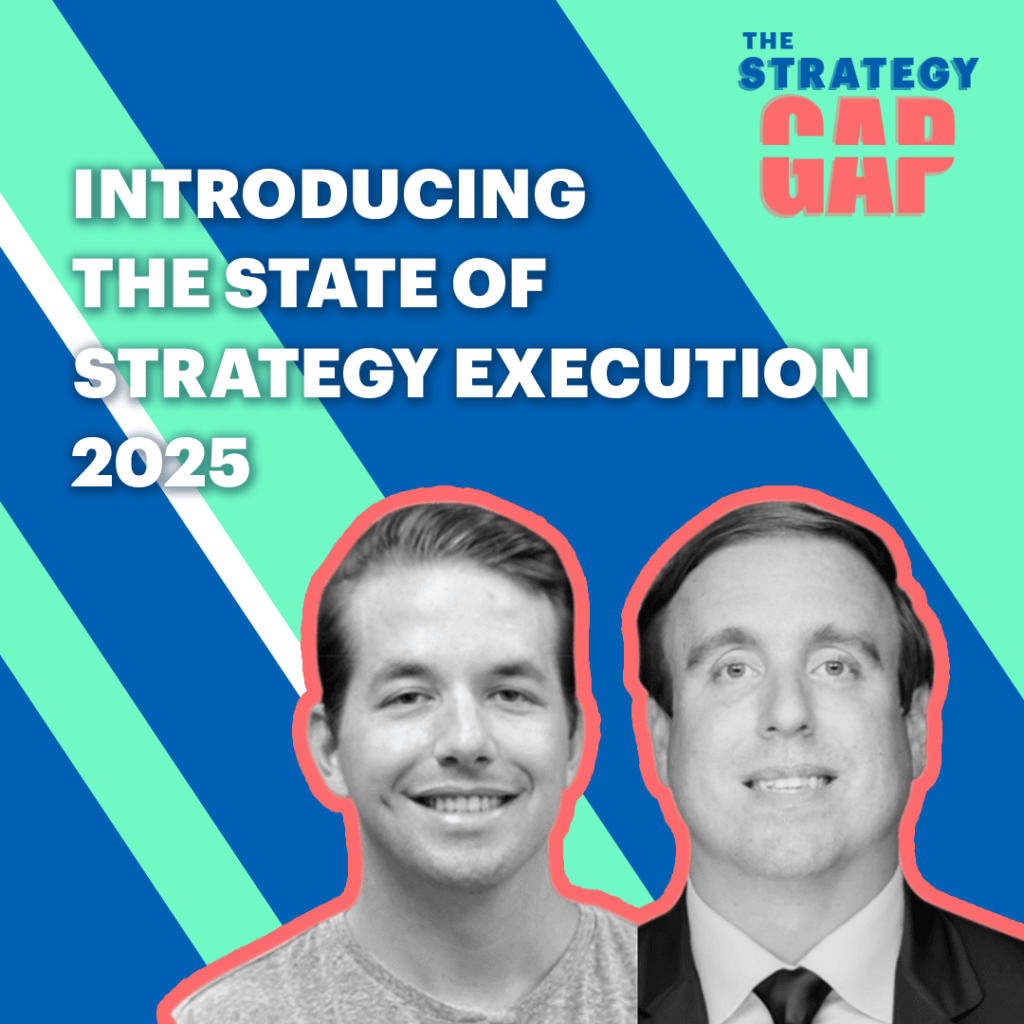 THE STRATEGY GAP

INTRODUCING THE STATE OF STRATEGY EXECUTION 2025